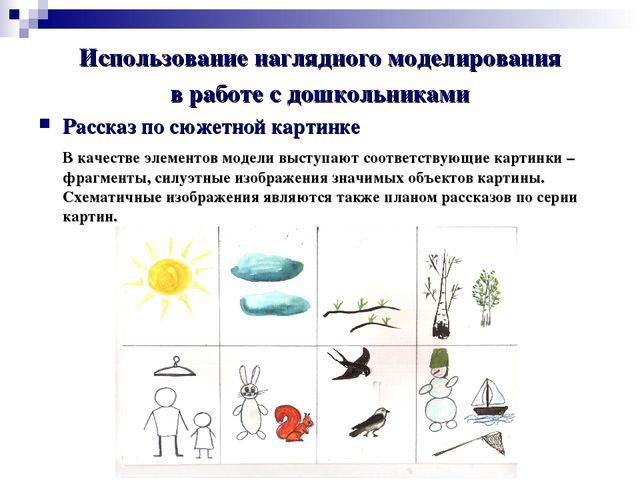 Использование наглядного моделирования в работе с дошкольниками

Рассказ по сюжетной картинке

В качестве элементов модели выступают соответствующие картинки – фрагменты, силуэтные изображения значимых объектов картины. Схематичные изображения являются также планом рассказов по серии картин.